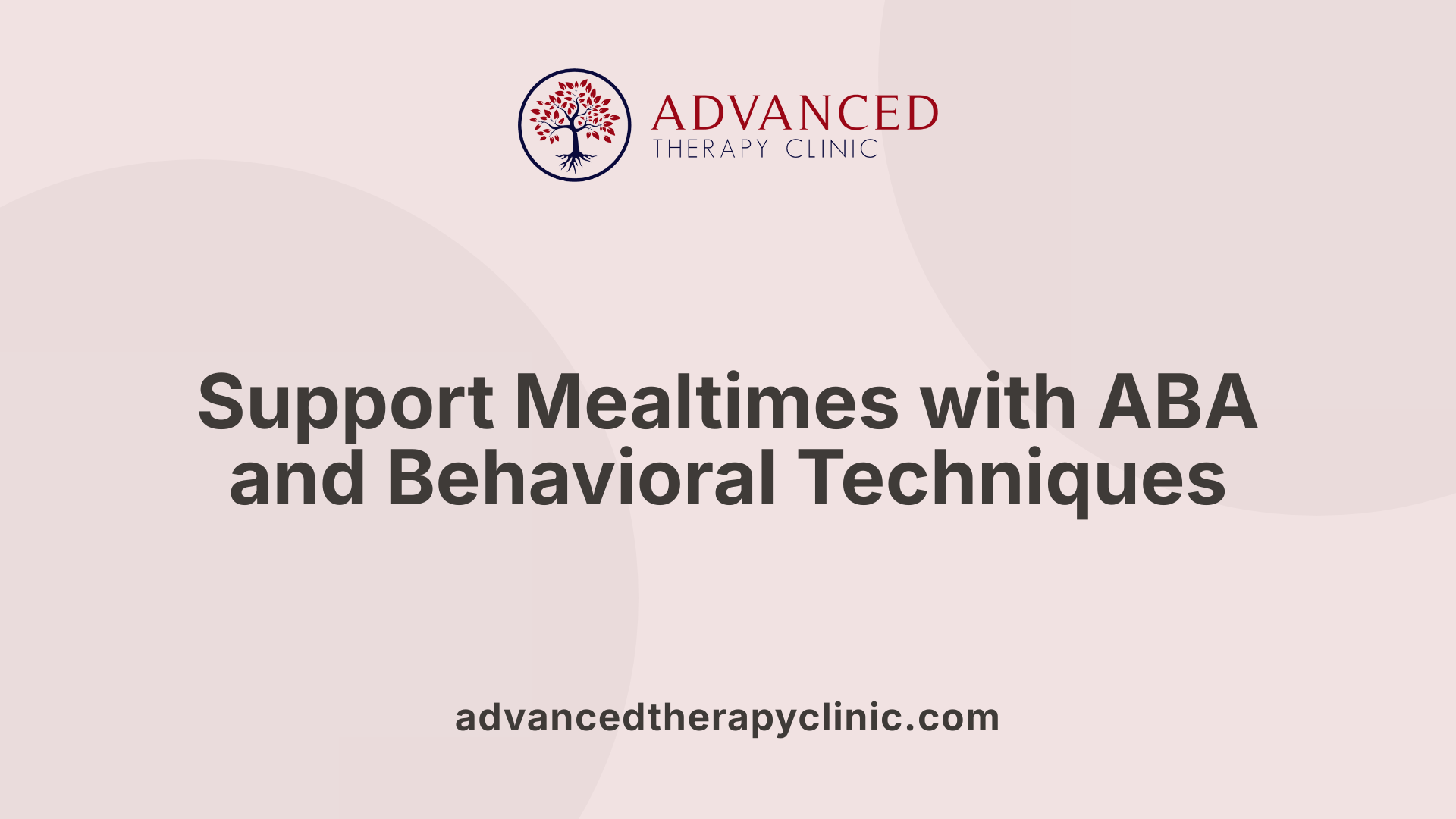 ADVANCED
THERAPY CLINIC

Support Mealtimes with ABA and Behavioral Techniques

advancedtherapyclinic.com